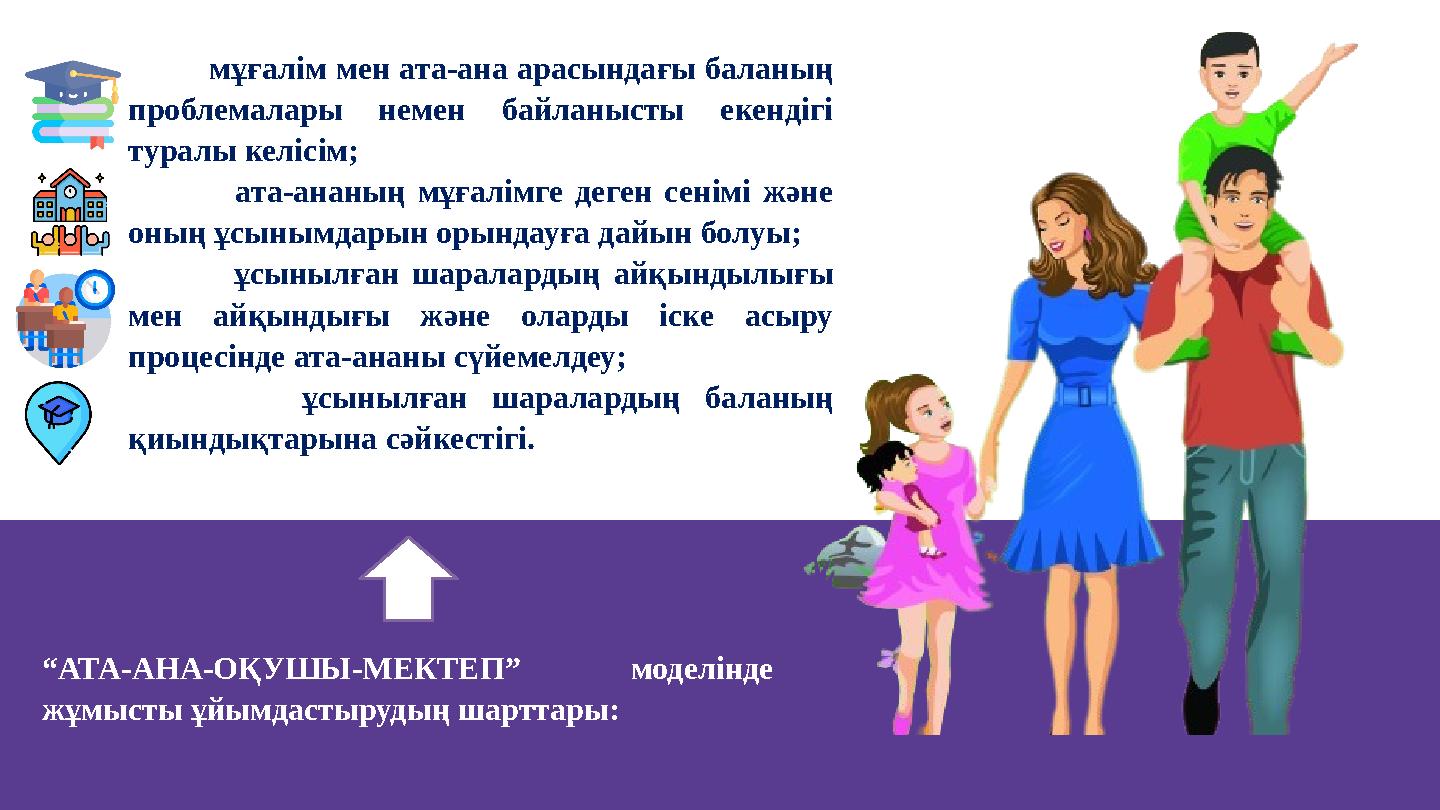 мұғалім мен ата-ана арасындағы баланың проблемалары немен байланысты екендігі туралы келісім;

ата-ананың мұғалімге деген сенімі және оның ұсынымдарын орындауға дайын болуы;

ұсынылған шаралардың айқындылығы мен айқындығы және оларды іске асыру процесінде ата-ананы сүйемелдеу;

ұсынылған шаралардың баланың қиындықтарына сәйкестігі.

“АТА-АНА-ОҚУШЫ-МЕКТЕП” моделінде жұмысты ұйымдастырудың шарттары: